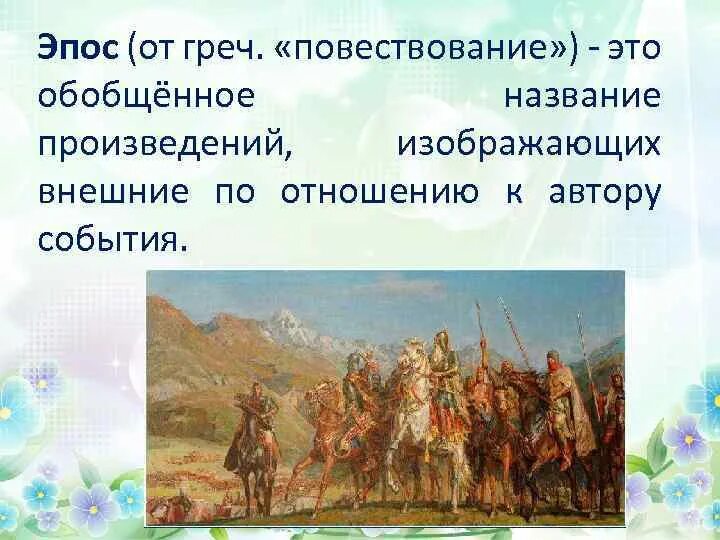 Эпос (от греч. «повествование») - это обобщённое название произведений, изображающих внешние по отношению к автору события.